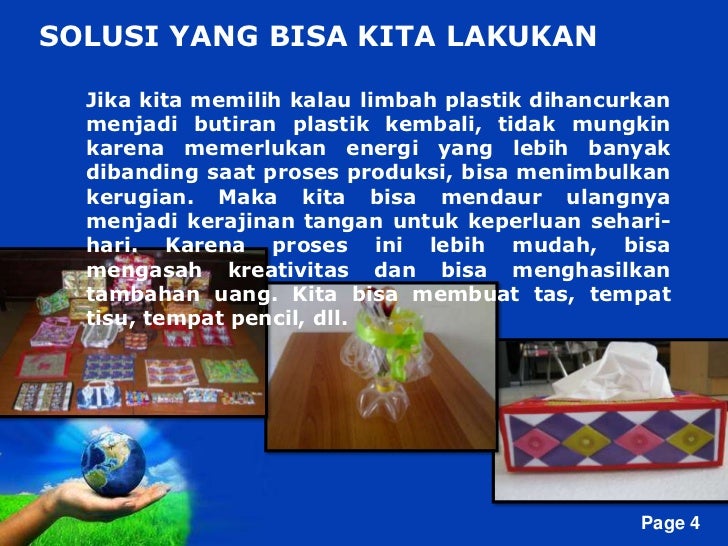 SOLUSI YANG BISA KITA LAKUKAN

Jika kita memilih kalau limbah plastik dihancurkan menjadi butiran plastik kembali, tidak mungkin karena memerlukan energi yang lebih banyak dibanding saat proses produksi, bisa menimbulkan kerugian. Maka kita bisa mendaur ulangnya menjadi kerajinan tangan untuk keperluan sehari-hari. Karena proses ini lebih mudah, bisa mengasah kreativitas dan bisa menghasilkan tambahan uang. Kita bisa membuat tas, tempat tisu, tempat pencil, dll.

Page 4